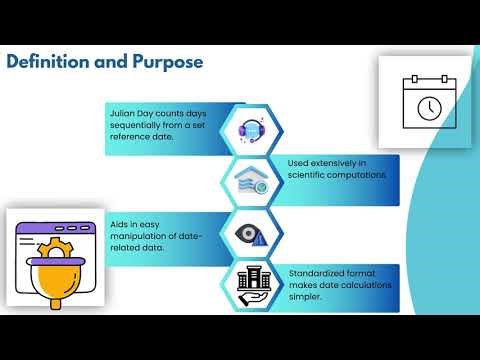 Definition and Purpose

Julian Day counts days sequentially from a set reference date.

Used extensively in scientific computations.

Aids in easy manipulation of date-related data.

Standardized format makes date calculations simpler.